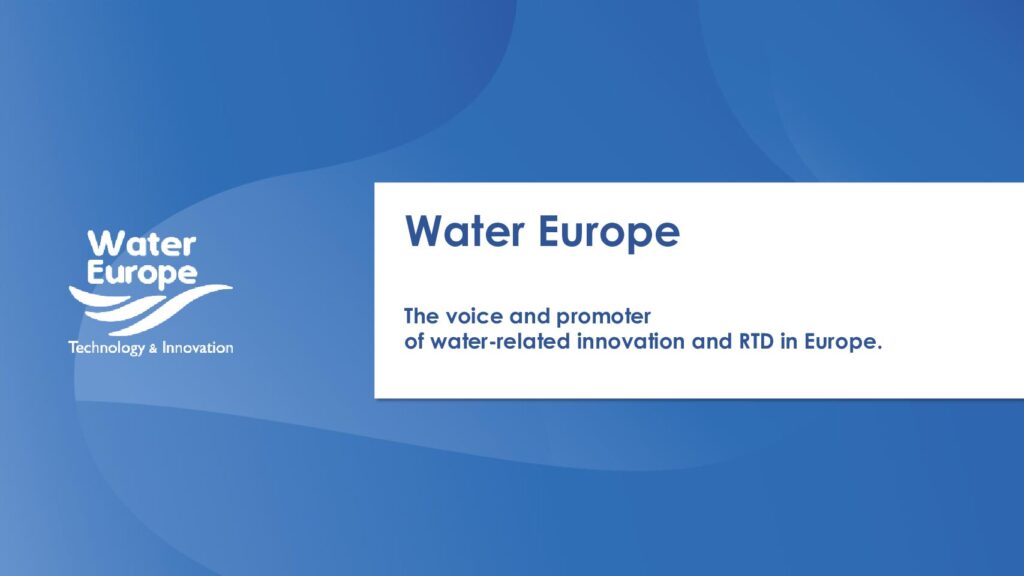 Water Europe

Technology & Innovation

Water Europe

The voice and promoter of water-related innovation and RTD in Europe.